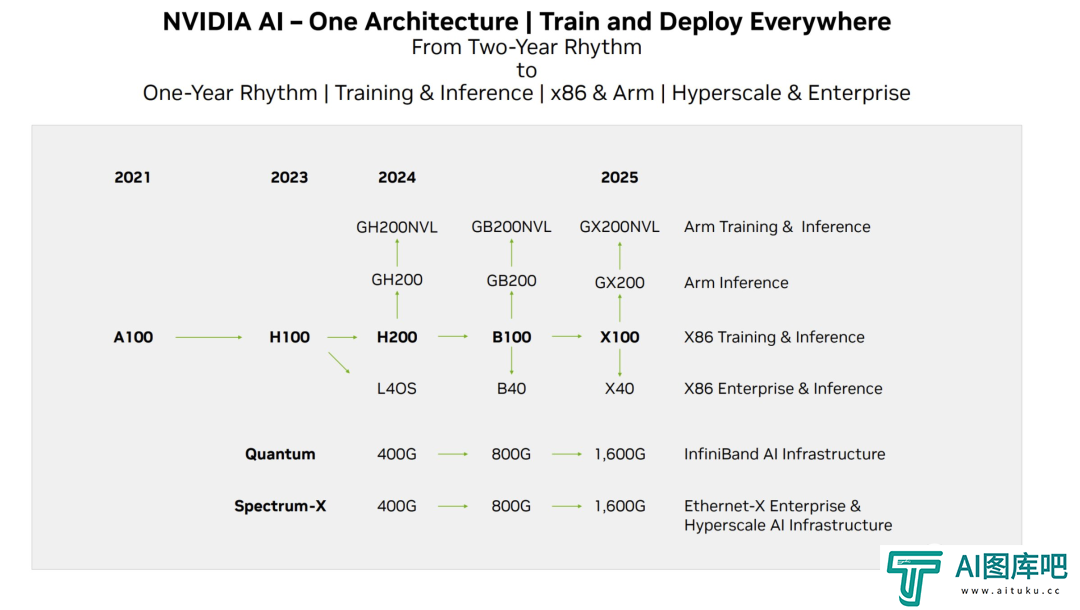 NVIDIA AI – One Architecture | Train and Deploy Everywhere
From Two-Year Rhythm
to
One-Year Rhythm | Training & Inference | x86 & Arm | Hyperscale & Enterprise

2021 2023 2024 2025

GH200NVL GB200NVL GX200NVL Arm Training & Inference

GH200 GB200 GX200 Arm Inference

A100 H100 H200 B100 X100 X86 Training & Inference

L4OS B40 X40 X86 Enterprise & Inference

Quantum 400G 800G 1,600G InfiniBand AI Infrastructure

Spectrum-X 400G 800G 1,600G Ethernet-X Enterprise & Hyperscale AI Infrastructure

AI图库吧
www.aituku.cc